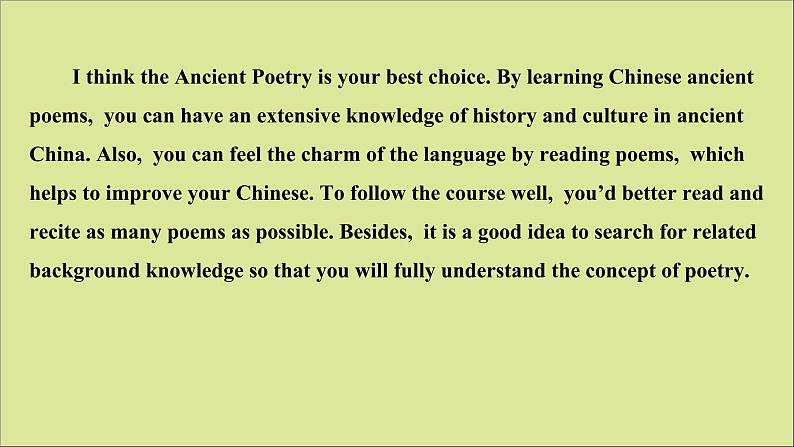 I think the Ancient Poetry is your best choice. By learning Chinese ancient poems, you can have an extensive knowledge of history and culture in ancient China. Also, you can feel the charm of the language by reading poems, which helps to improve your Chinese. To follow the course well, you'd better read and recite as many poems as possible. Besides, it is a good idea to search for related background knowledge so that you will fully understand the concept of poetry.